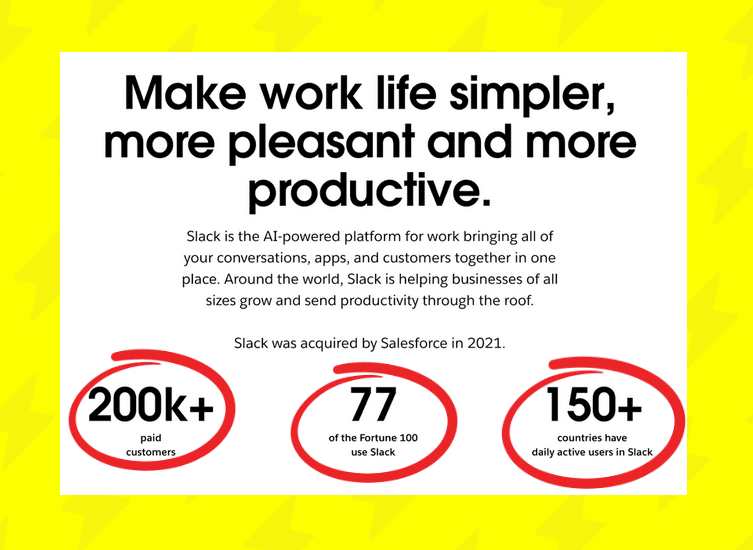 Make work life simpler, more pleasant and more productive.

Slack is the AI-powered platform for work bringing all of your conversations, apps, and customers together in one place. Around the world, Slack is helping businesses of all sizes grow and send productivity through the roof.

Slack was acquired by Salesforce in 2021.

200k+
paid customers

77
of the Fortune 100 use Slack

150+
countries have daily active users in Slack